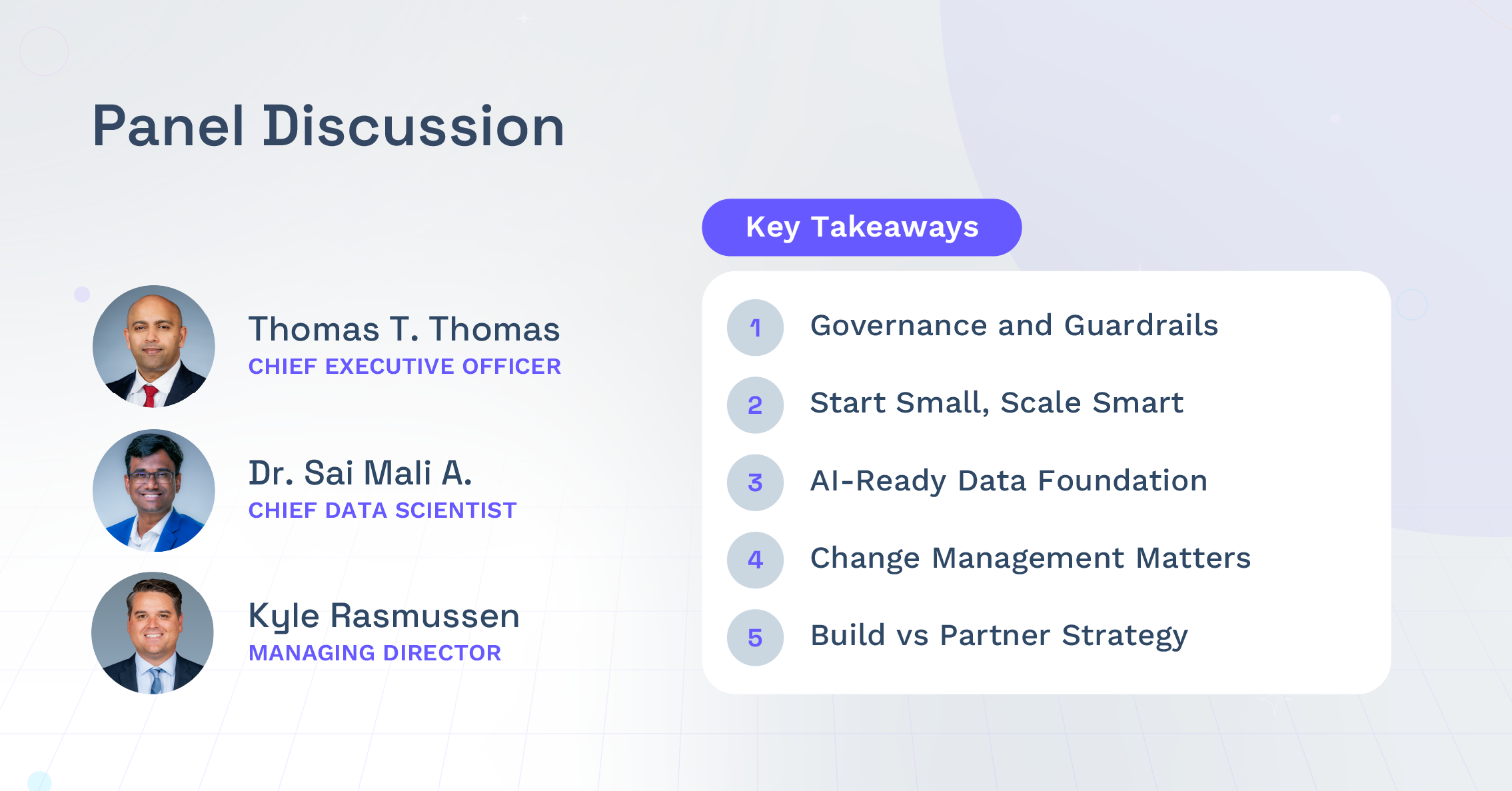 Panel Discussion

Thomas T. Thomas
CHIEF EXECUTIVE OFFICER

Dr. Sai Mali A.
CHIEF DATA SCIENTIST

Kyle Rasmussen
MANAGING DIRECTOR

Key Takeaways

1 Governance and Guardrails

2 Start Small, Scale Smart

3 AI-Ready Data Foundation

4 Change Management Matters

5 Build vs Partner Strategy